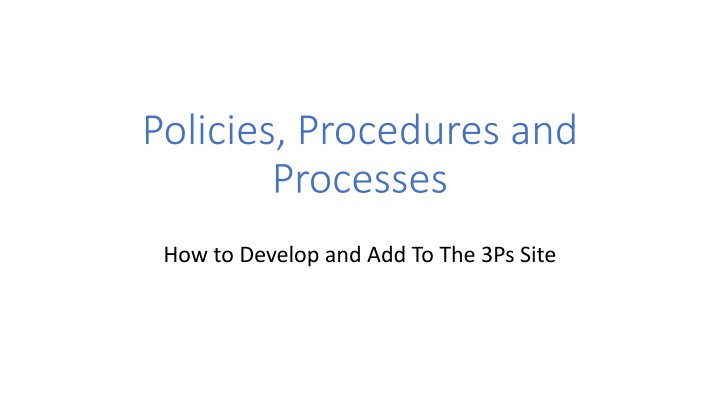 Policies, Procedures and Processes

How to Develop and Add To The 3Ps Site